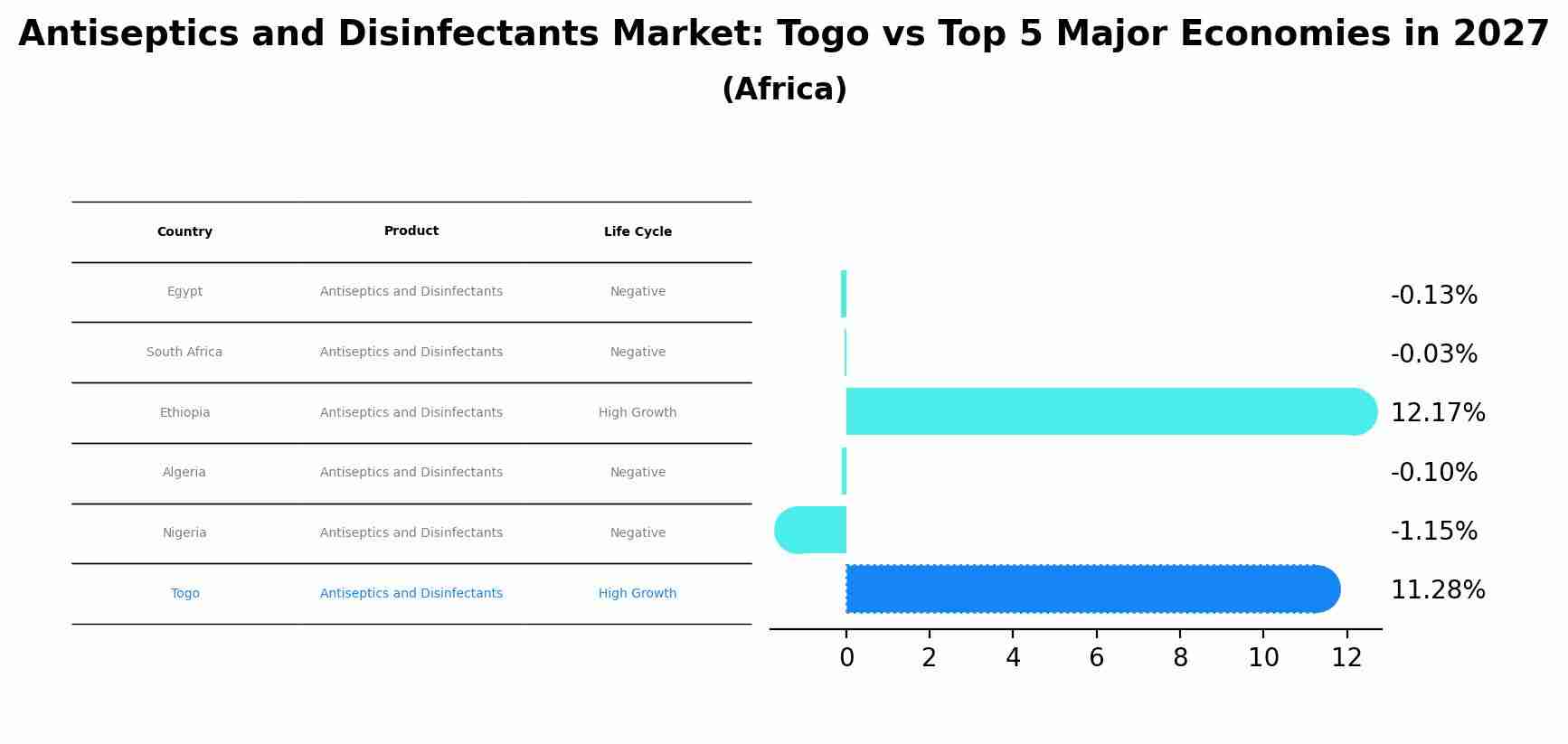 Antiseptics and Disinfectants Market: Togo vs Top 5 Major Economies in 2027
(Africa)

| Country | Product | Life Cycle |
|---|---|---|
| Egypt | Antiseptics and Disinfectants | Negative |
| South Africa | Antiseptics and Disinfectants | Negative |
| Ethiopia | Antiseptics and Disinfectants | High Growth |
| Algeria | Antiseptics and Disinfectants | Negative |
| Nigeria | Antiseptics and Disinfectants | Negative |
| Togo | Antiseptics and Disinfectants | High Growth |

-0.13%
-0.03%
12.17%
-0.10%
-1.15%
11.28%

0 2 4 6 8 10 12